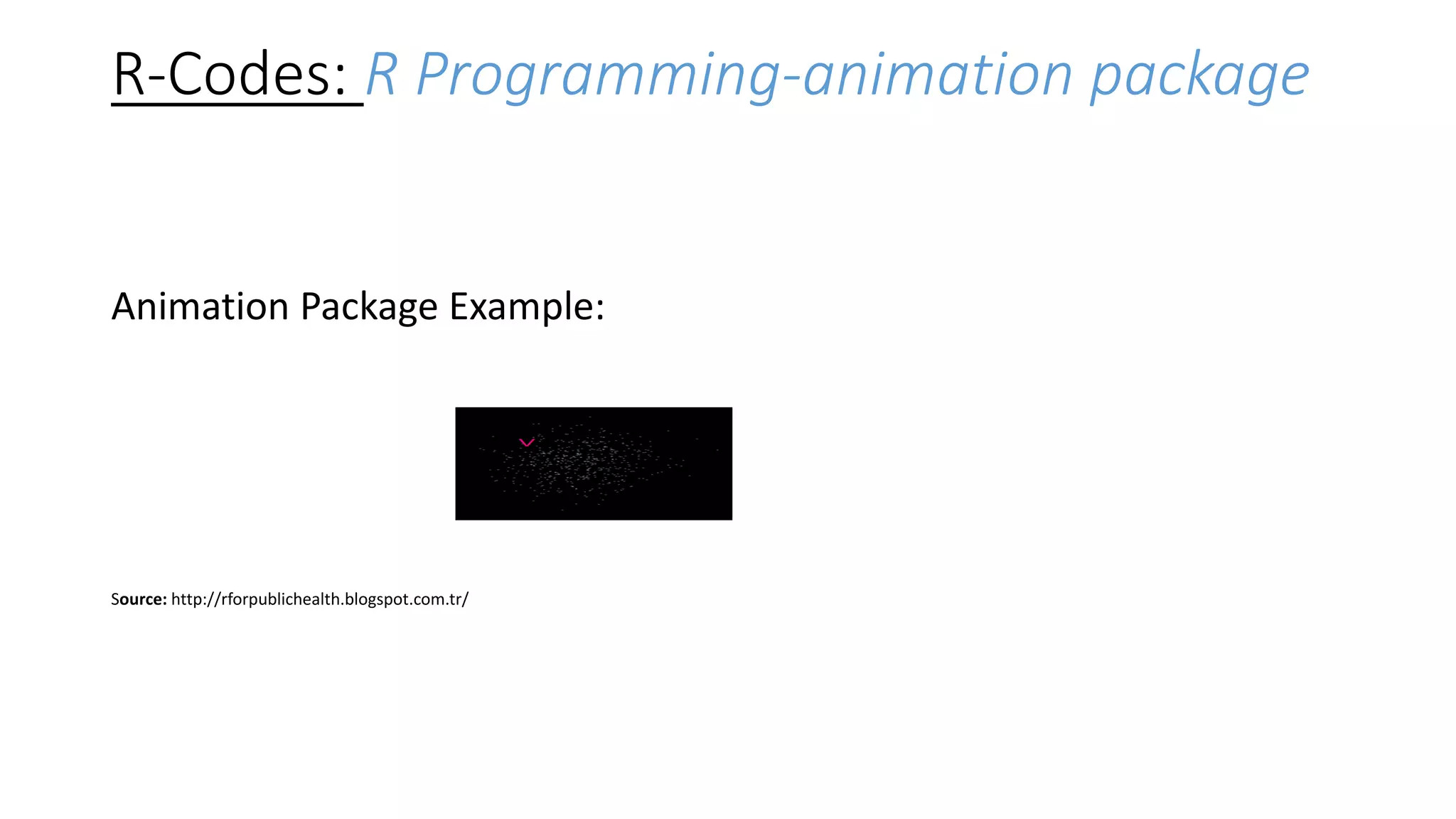 R-Codes: R Programming-animation package

Animation Package Example:

Source: http://rforpublichealth.blogspot.com.tr/